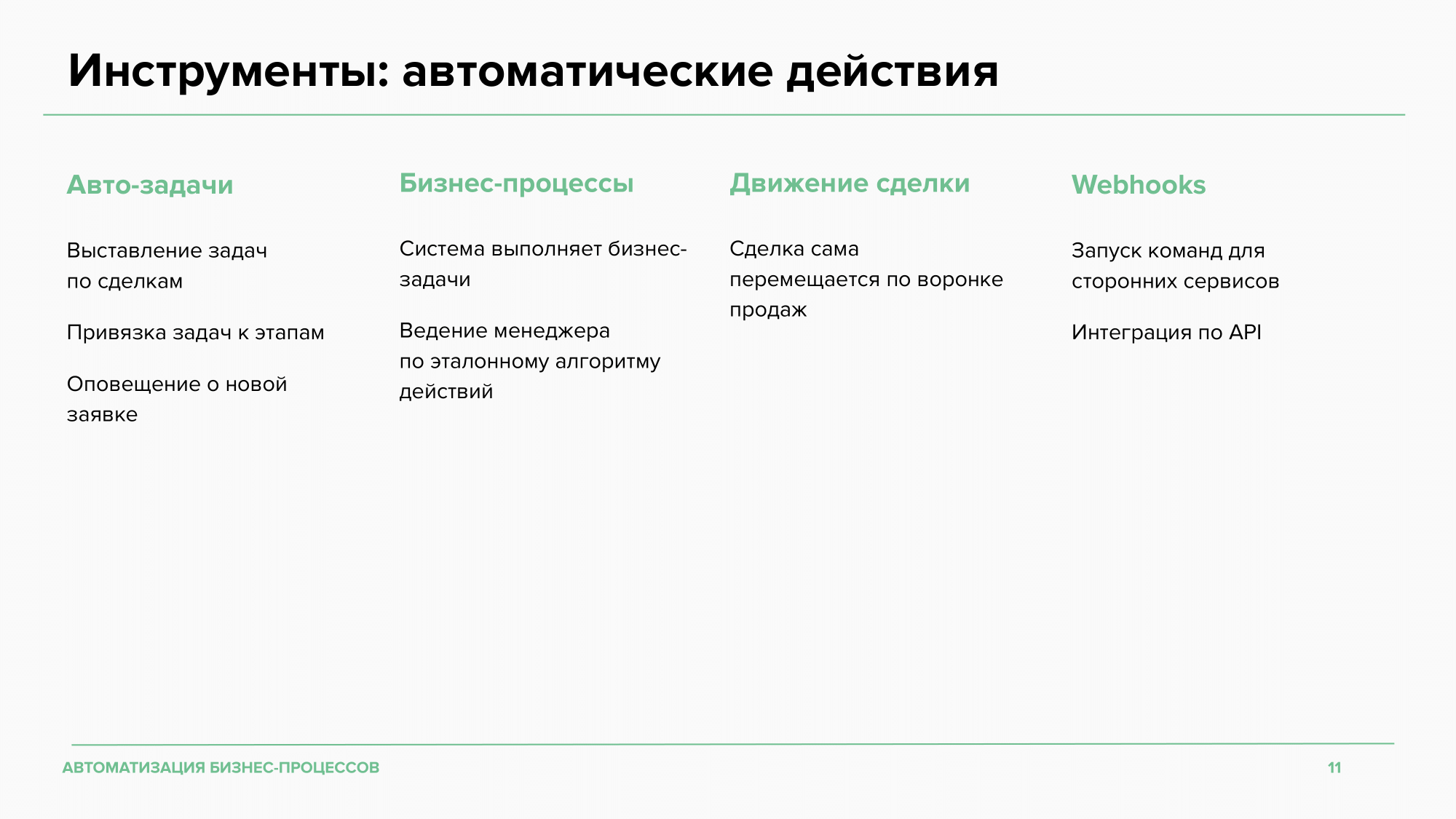 Инструменты: автоматические действия

Авто-задачи

Выставление задач по сделкам

Привязка задач к этапам

Оповещение о новой заявке

Бизнес-процессы

Система выполняет бизнес-задачи

Ведение менеджера по эталонному алгоритму действий

Движение сделки

Сделка сама перемещается по воронке продаж

Webhooks

Запуск команд для сторонних сервисов

Интеграция по API

АВТОМАТИЗАЦИЯ БИЗНЕС-ПРОЦЕССОВ

11